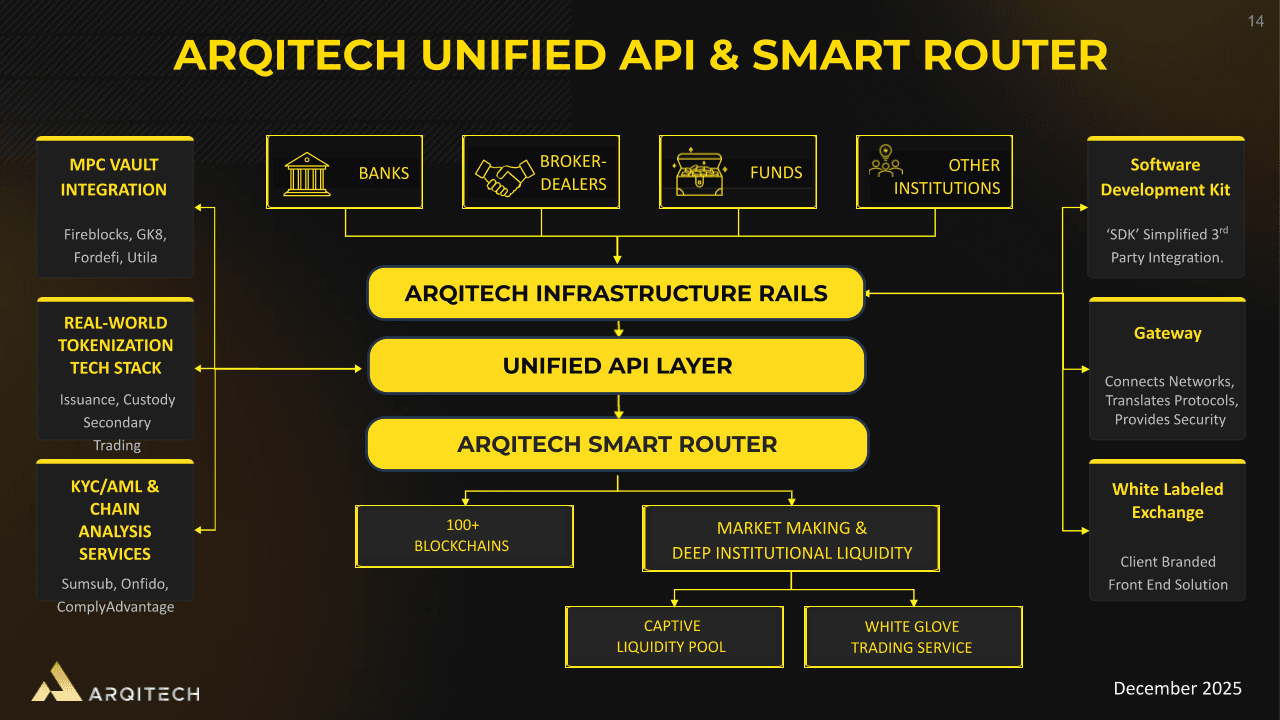 14

ARQITECH UNIFIED API & SMART ROUTER

MPC VAULT INTEGRATION

Fireblocks, GK8, Fordefi, Utila

REAL-WORLD TOKENIZATION TECH STACK

Issuance, Custody Secondary Trading

KYC/AML & CHAIN ANALYSIS SERVICES

Sumsub, Onfido, ComplyAdvantage

BANKS

BROKER-DEALERS

FUNDS

OTHER INSTITUTIONS

ARQITECH INFRASTRUCTURE RAILS

UNIFIED API LAYER

ARQITECH SMART ROUTER

100+ BLOCKCHAINS

MARKET MAKING & DEEP INSTITUTIONAL LIQUIDITY

CAPTIVE LIQUIDITY POOL

WHITE GLOVE TRADING SERVICE

Software Development Kit

'SDK' Simplified 3$^{rd}$ Party Integration.

Gateway

Connects Networks, Translates Protocols, Provides Security

White Labeled Exchange

Client Branded Front End Solution

ARQITECH

December 2025